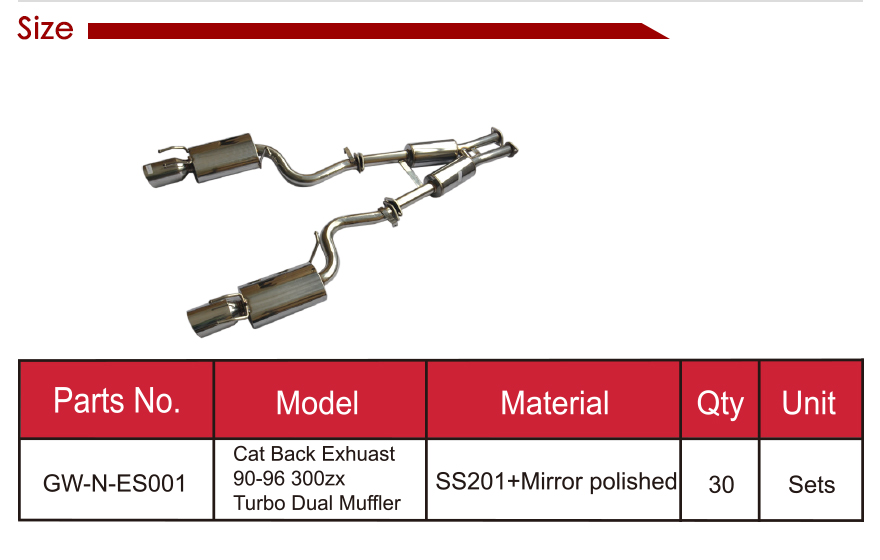 Size

| Parts No. | Model | Material | Qty | Unit |
|---|---|---|---|---|
| GW-N-ES001 | Cat Back Exhuast 90-96 300zx Turbo Dual Muffler | SS201+Mirror polished | 30 | Sets |